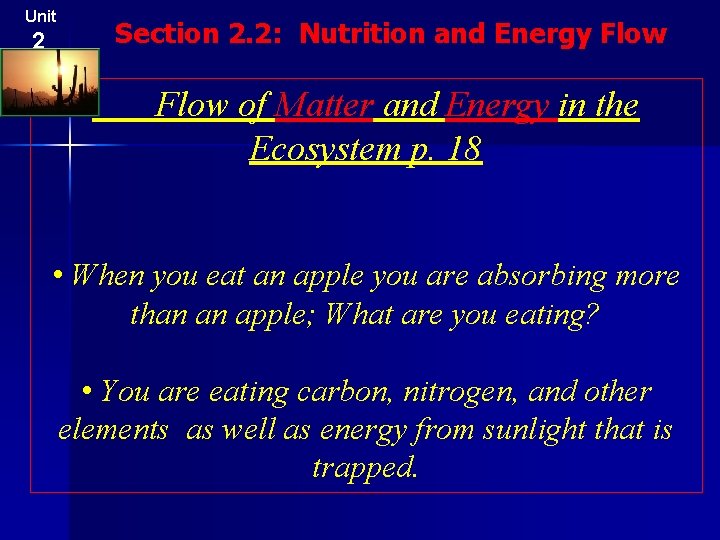 Unit 2

Section 2.2: Nutrition and Energy Flow

Flow of Matter and Energy in the Ecosystem p. 18

• When you eat an apple you are absorbing more than an apple; What are you eating?

• You are eating carbon, nitrogen, and other elements as well as energy from sunlight that is trapped.